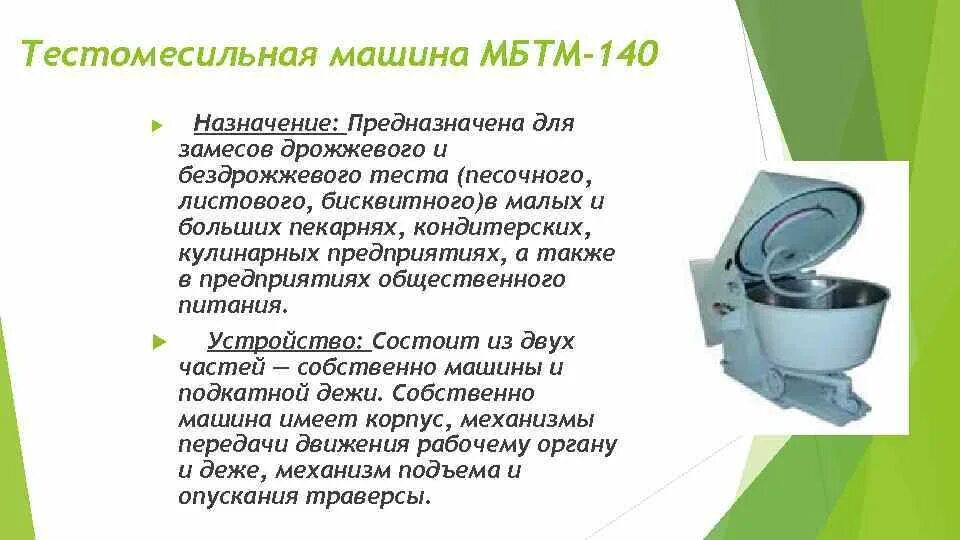 Тестомесильная машина МБТМ-140

Назначение: Предназначена для замесов дрожжевого и бездрожжевого теста (песочного, листового, бисквитного)в малых и больших пекарнях, кондитерских, кулинарных предприятиях, а также в предприятиях общественного питания.

Устройство: Состоит из двух частей — собственно машины и подкатной дежи. Собственно машина имеет корпус, механизмы передачи движения рабочему органу и деже, механизм подъема и опускания траверсы.